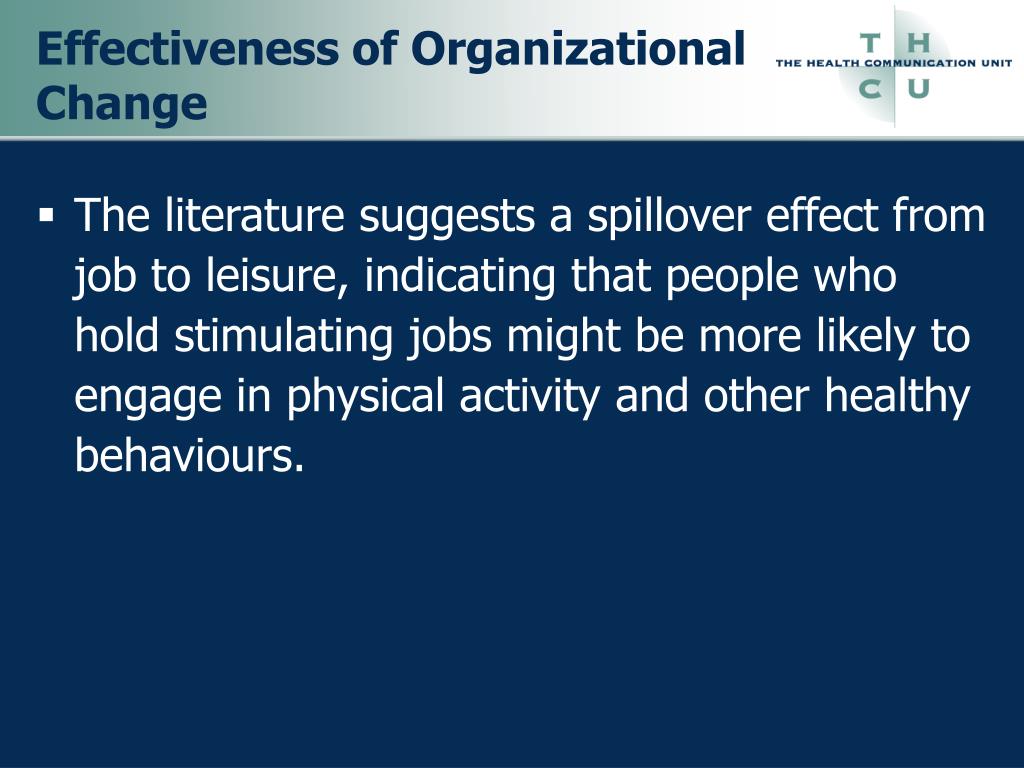 Effectiveness of Organizational Change

T H
THE HEALTH COMMUNICATION UNIT
C U

▪ The literature suggests a spillover effect from job to leisure, indicating that people who hold stimulating jobs might be more likely to engage in physical activity and other healthy behaviours.